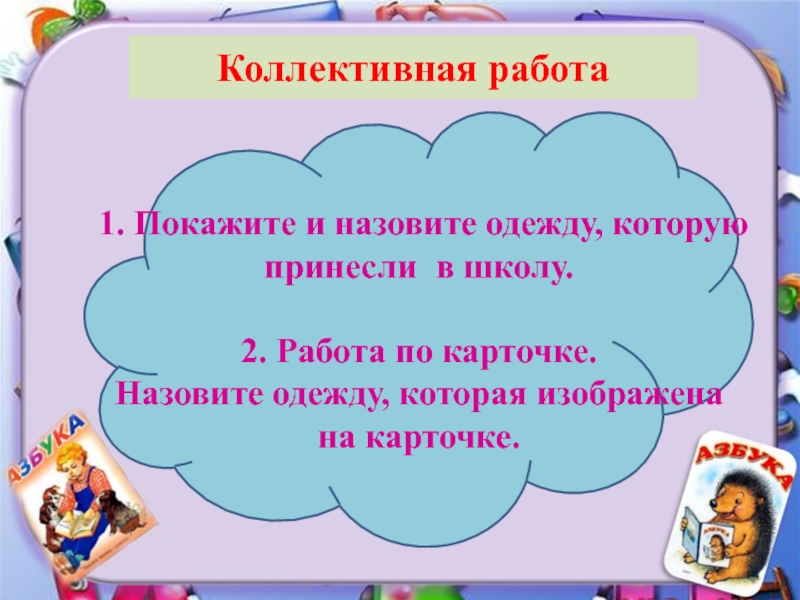 Коллективная работа

1. Покажите и назовите одежду, которую принесли в школу.

2. Работа по карточке.
Назовите одежду, которая изображена на карточке.

АЗБУКА

АЗБУКА